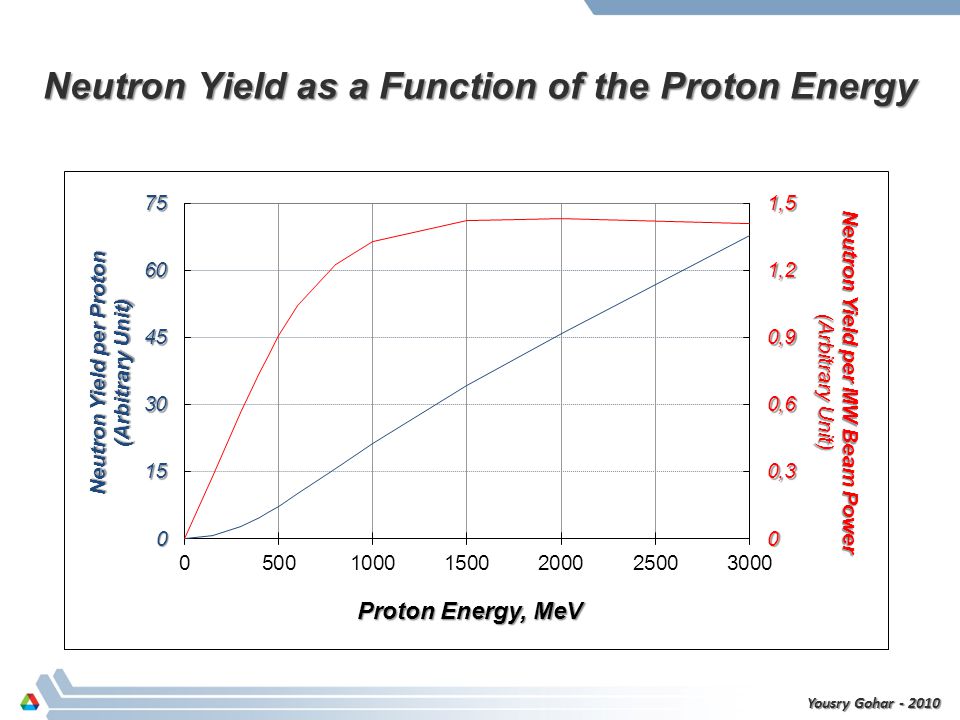 Neutron Yield as a Function of the Proton Energy

Neutron Yield per Proton (Arbitrary Unit)

75
60
45
30
15
0

1,5
1,2
0,9
0,6
0,3
0

Neutron Yield per MW Beam Power (Arbitrary Unit)

0 500 1000 1500 2000 2500 3000

Proton Energy, MeV

Yousry Gohar - 2010